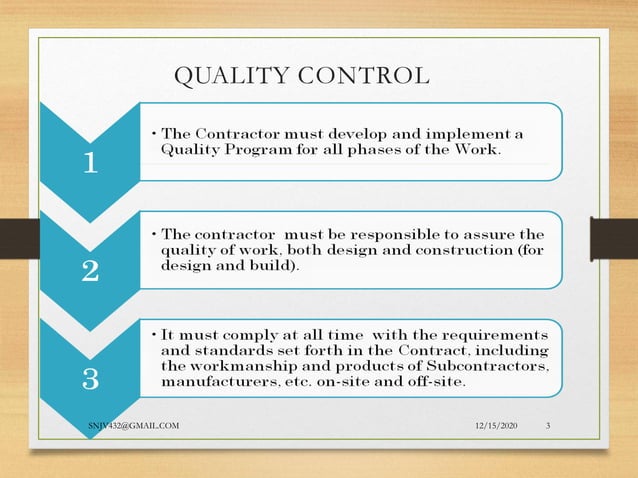 QUALITY CONTROL

1

• The Contractor must develop and implement a Quality Program for all phases of the Work.

2

• The contractor must be responsible to assure the quality of work, both design and construction (for design and build).

3

• It must comply at all time with the requirements and standards set forth in the Contract, including the workmanship and products of Subcontractors, manufacturers, etc. on-site and off-site.

SNJV432@GMAIL.COM

12/15/2020

3